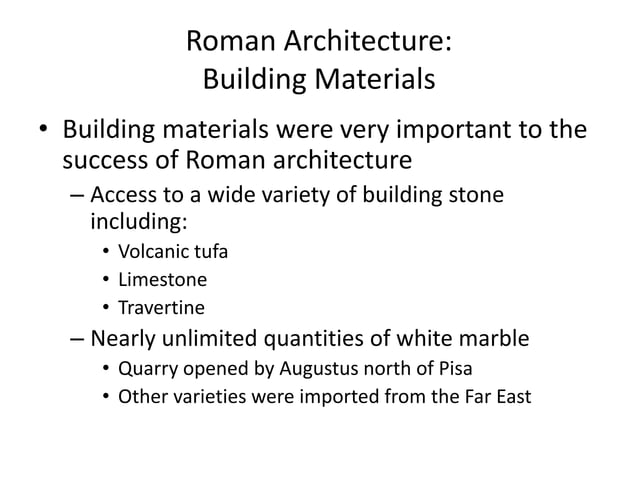 Roman Architecture:
Building Materials

• Building materials were very important to the success of Roman architecture
– Access to a wide variety of building stone including:
• Volcanic tufa
• Limestone
• Travertine
– Nearly unlimited quantities of white marble
• Quarry opened by Augustus north of Pisa
• Other varieties were imported from the Far East